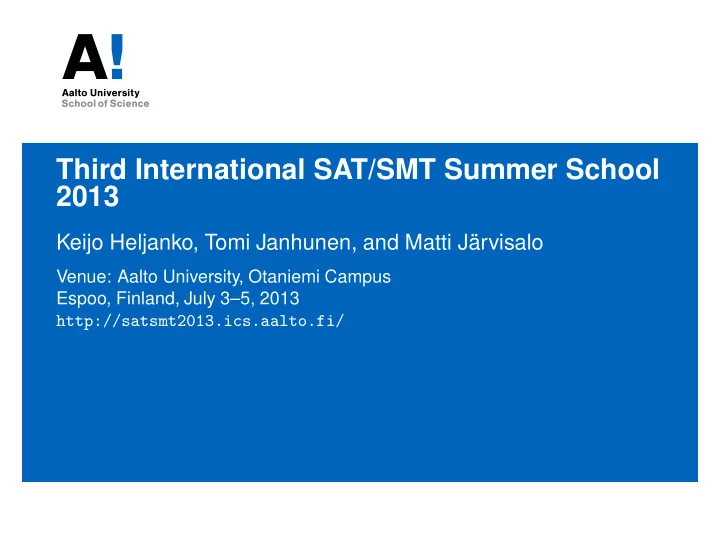 A!
Aalto University
School of Science

Third International SAT/SMT Summer School 2013

Keijo Heljanko, Tomi Janhunen, and Matti Järvisalo

Venue: Aalto University, Otaniemi Campus
Espoo, Finland, July 3–5, 2013
http://satsmt2013.ics.aalto.fi/